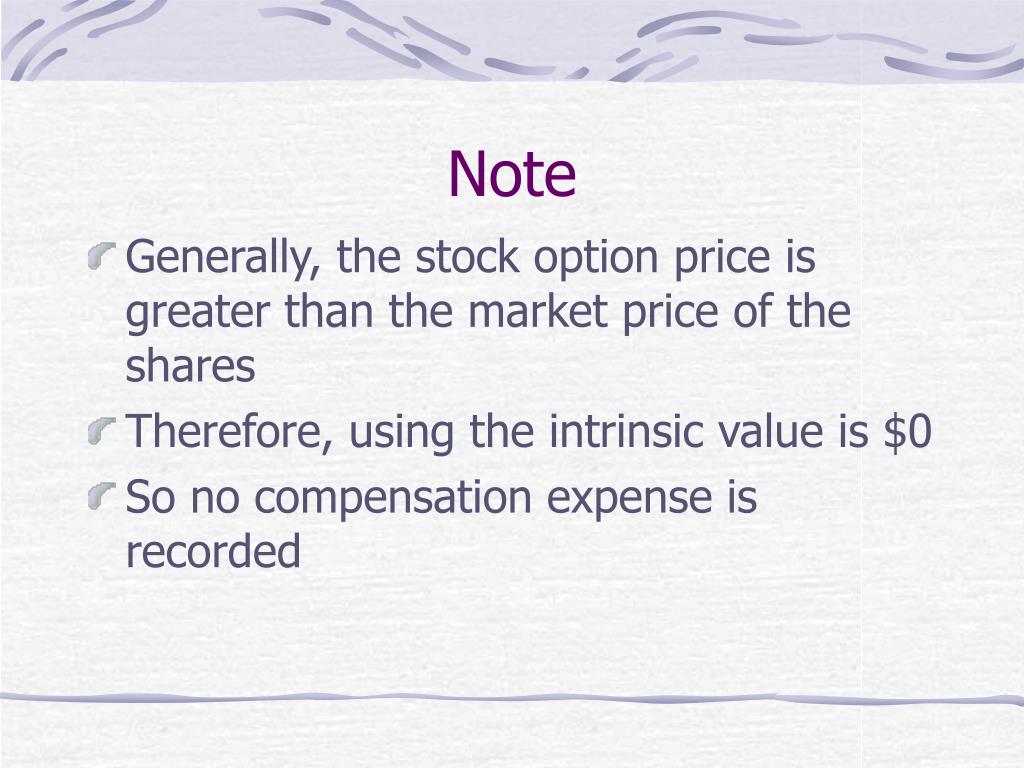 Note

Generally, the stock option price is greater than the market price of the shares

Therefore, using the intrinsic value is \$0

So no compensation expense is recorded